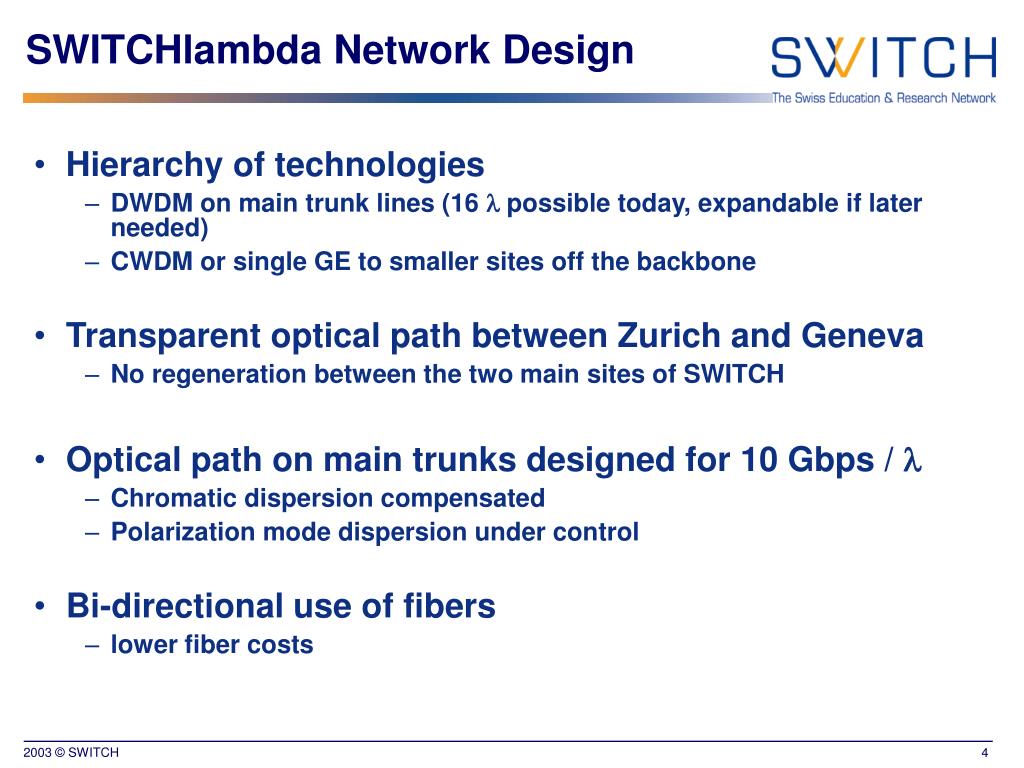 SWITCHlambda Network Design

SWITCH
The Swiss Education & Research Network

• Hierarchy of technologies
– DWDM on main trunk lines (16 $\lambda$ possible today, expandable if later needed)
– CWDM or single GE to smaller sites off the backbone

• Transparent optical path between Zurich and Geneva
– No regeneration between the two main sites of SWITCH

• Optical path on main trunks designed for 10 Gbps / $\lambda$
– Chromatic dispersion compensated
– Polarization mode dispersion under control

• Bi-directional use of fibers
– lower fiber costs

2003 © SWITCH

4